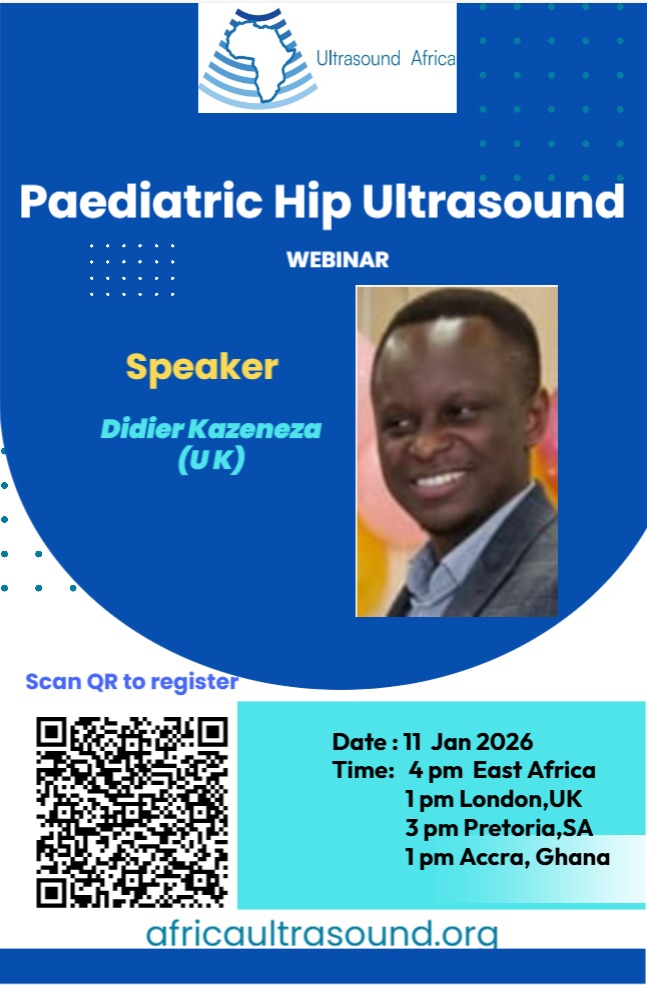 Ultrasound Africa

Paediatric Hip Ultrasound

WEBINAR

Speaker

Didier Kazeneza (UK)

Scan QR to register

Date : 11 Jan 2026
Time: 4 pm East Africa
1 pm London,UK
3 pm Pretoria,SA
1 pm Accra, Ghana

africaultrasound.org